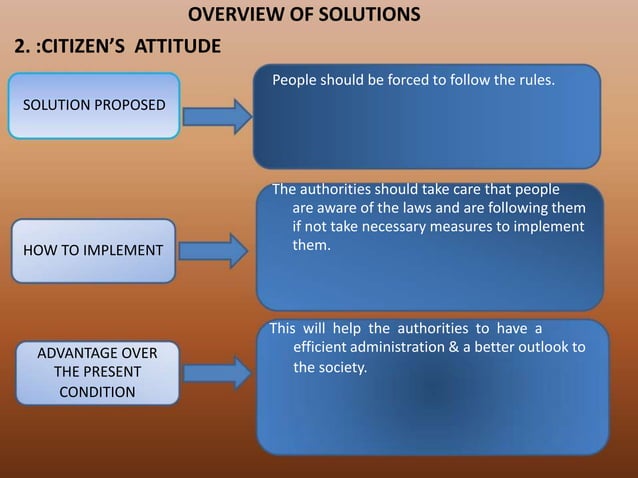 OVERVIEW OF SOLUTIONS

2. :CITIZEN'S ATTITUDE

SOLUTION PROPOSED

People should be forced to follow the rules.

HOW TO IMPLEMENT

The authorities should take care that people are aware of the laws and are following them if not take necessary measures to implement them.

ADVANTAGE OVER THE PRESENT CONDITION

This will help the authorities to have a efficient administration & a better outlook to the society.